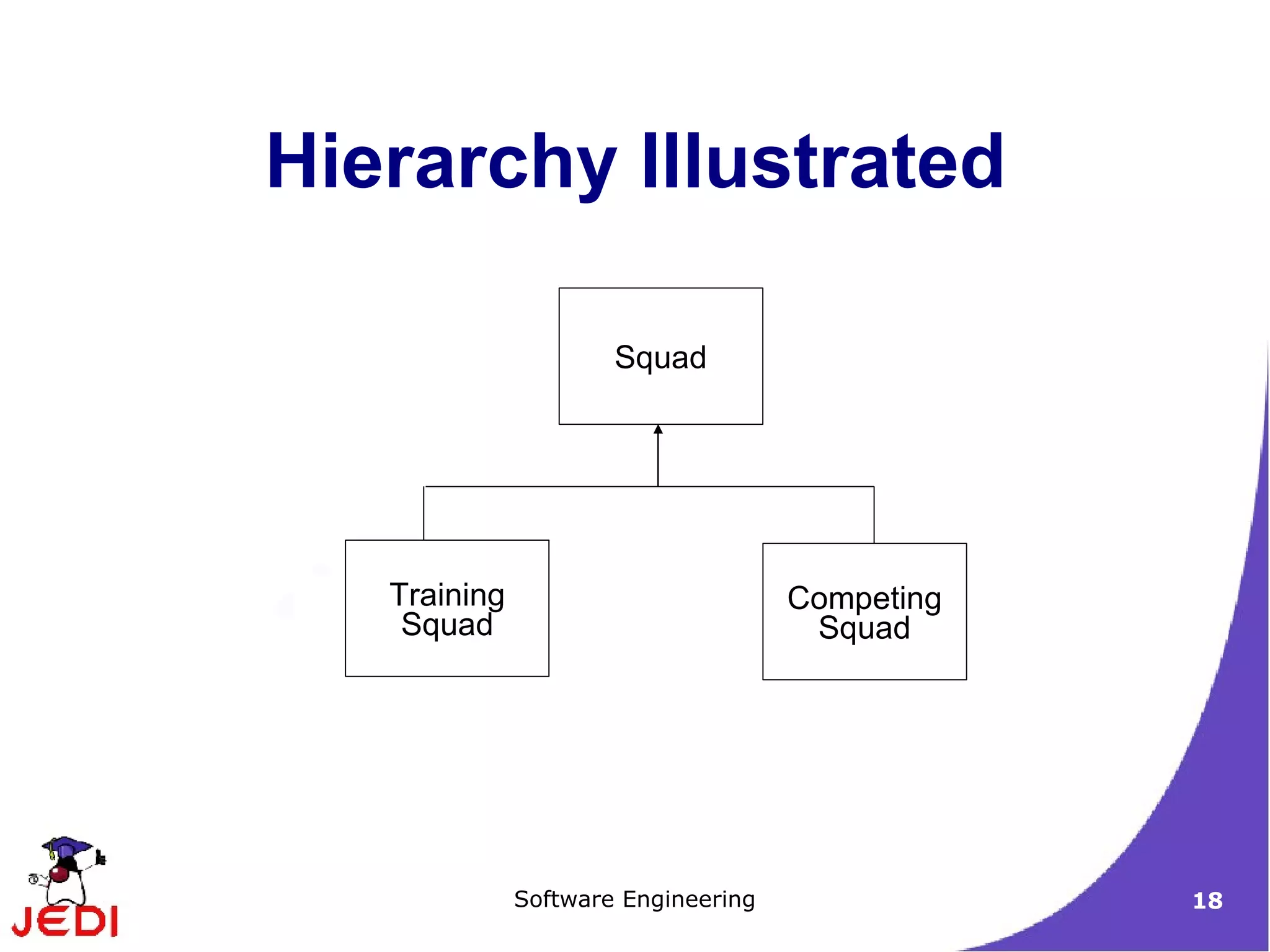 Hierarchy Illustrated

Squad

Training Squad

Competing Squad

JEDI

Software Engineering

18